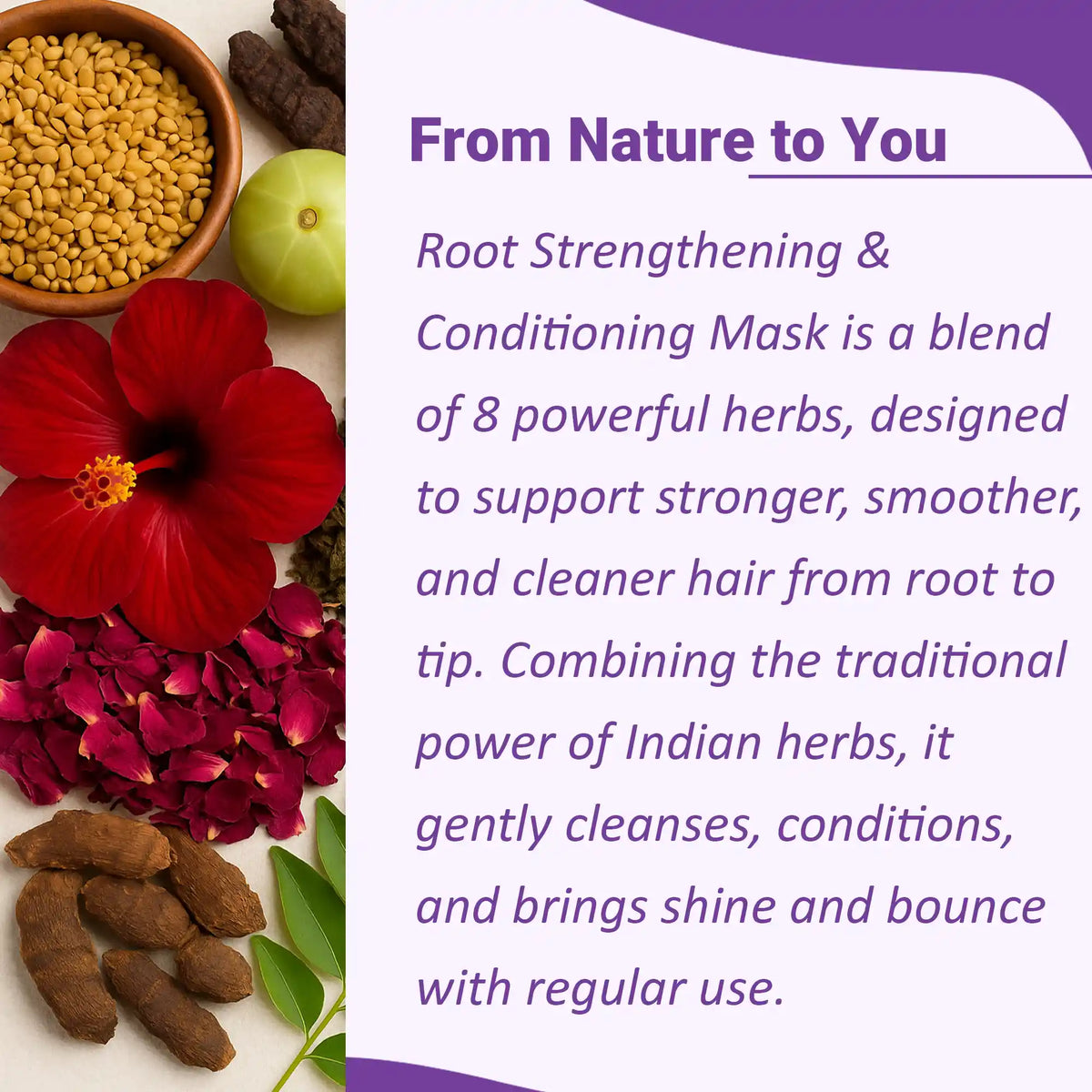 From Nature to You

Root Strengthening & Conditioning Mask is a blend of 8 powerful herbs, designed to support stronger, smoother, and cleaner hair from root to tip. Combining the traditional power of Indian herbs, it gently cleanses, conditions, and brings shine and bounce with regular use.